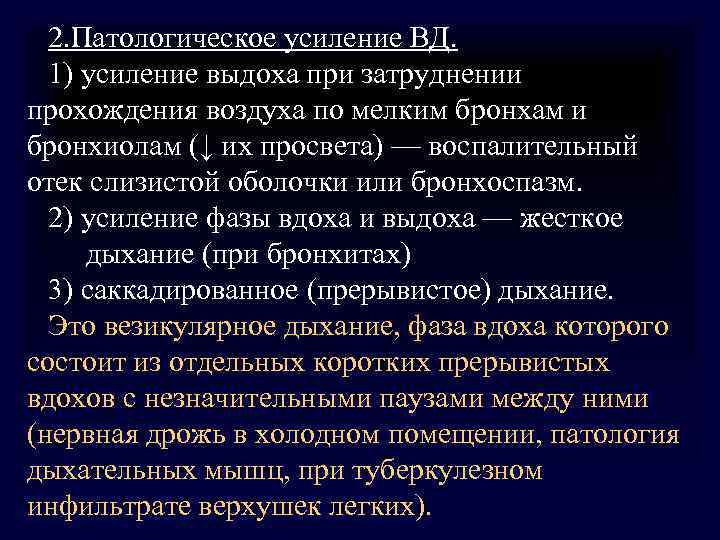 2.Патологическое усиление ВД.

1) усиление выдоха при затруднении прохождения воздуха по мелким бронхам и бронхиолам (↓ их просвета) — воспалительный отек слизистой оболочки или бронхоспазм.

2) усиление фазы вдоха и выдоха — жесткое дыхание (при бронхитах)

3) саккадированное (прерывистое) дыхание.

Это везикулярное дыхание, фаза вдоха которого состоит из отдельных коротких прерывистых вдохов с незначительными паузами между ними (нервная дрожь в холодном помещении, патология дыхательных мышц, при туберкулезном инфильтрате верхушек легких).